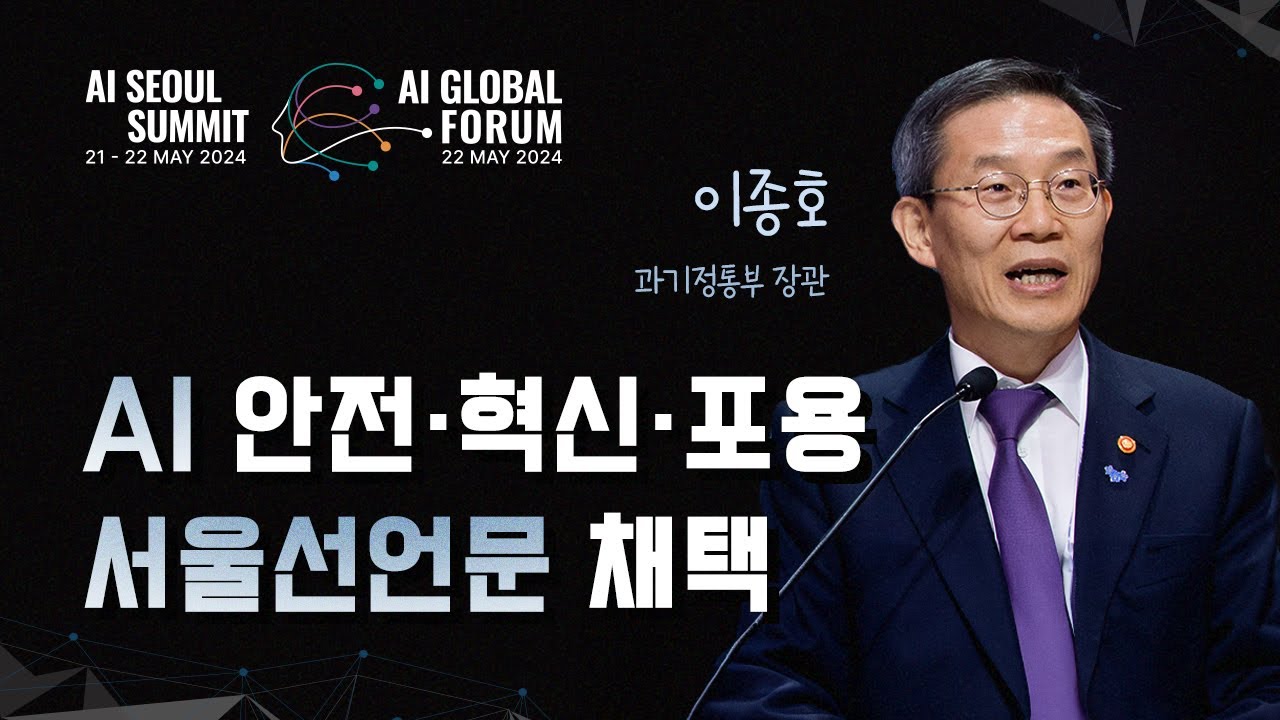 AI SEOUL SUMMIT
21 - 22 MAY 2024

AI GLOBAL FORUM
22 MAY 2024

이종호

과기정통부 장관

AI 안전·혁신·포용
서울선언문 채택